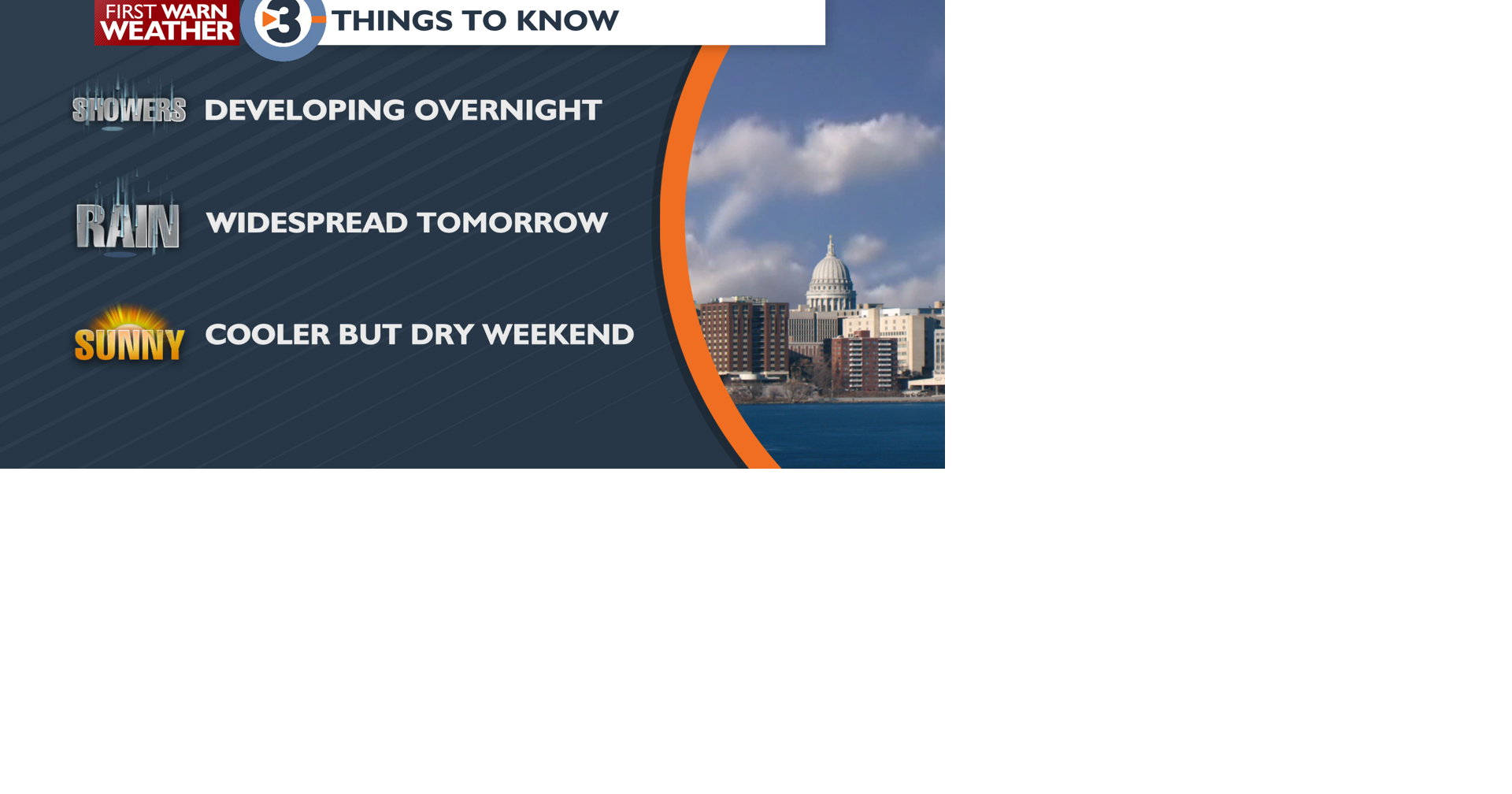 FIRST WARN WEATHER 3 THINGS TO KNOW

SHOWERS DEVELOPING OVERNIGHT

RAIN WIDESPREAD TOMORROW

SUNNY COOLER BUT DRY WEEKEND